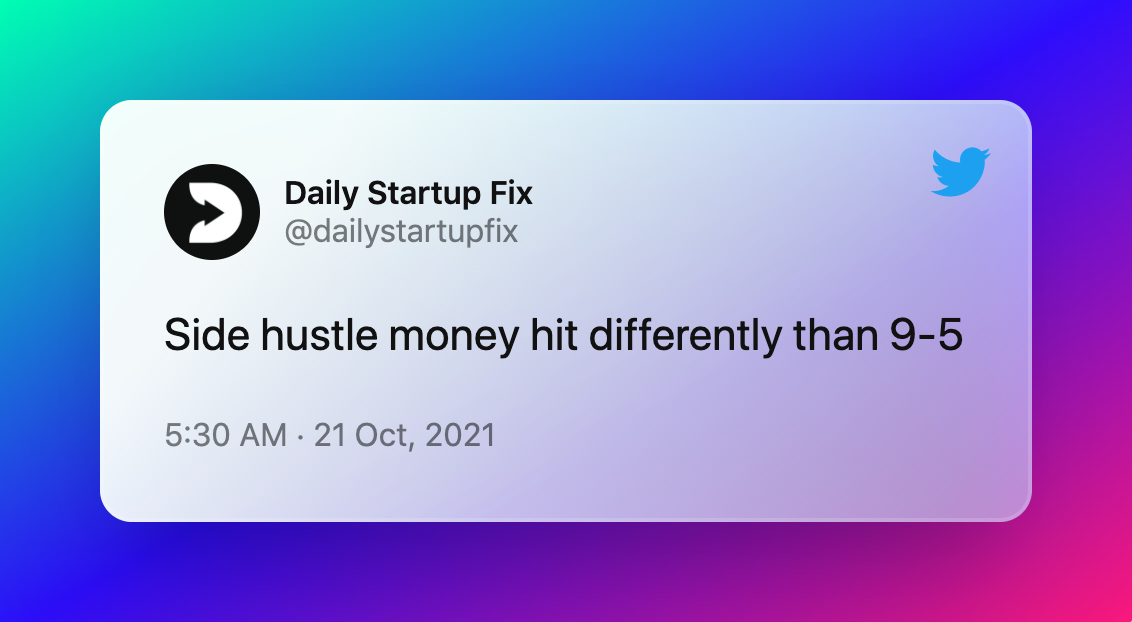 Daily Startup Fix
@dailystartupfix

Side hustle money hit differently than 9-5

5:30 AM · 21 Oct, 2021